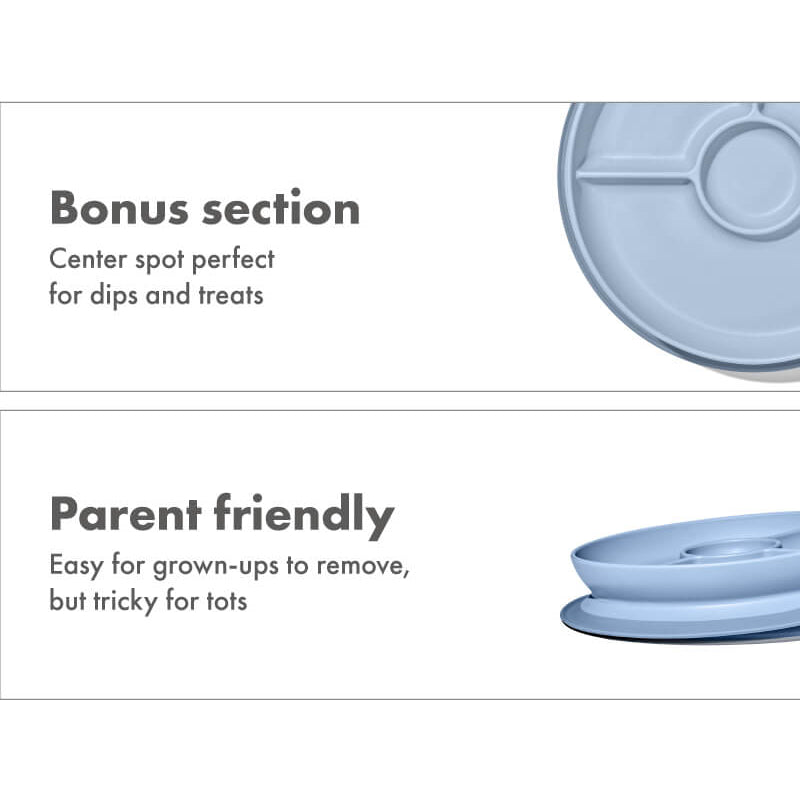 Bonus section
Center spot perfect for dips and treats

Parent friendly
Easy for grown-ups to remove, but tricky for tots